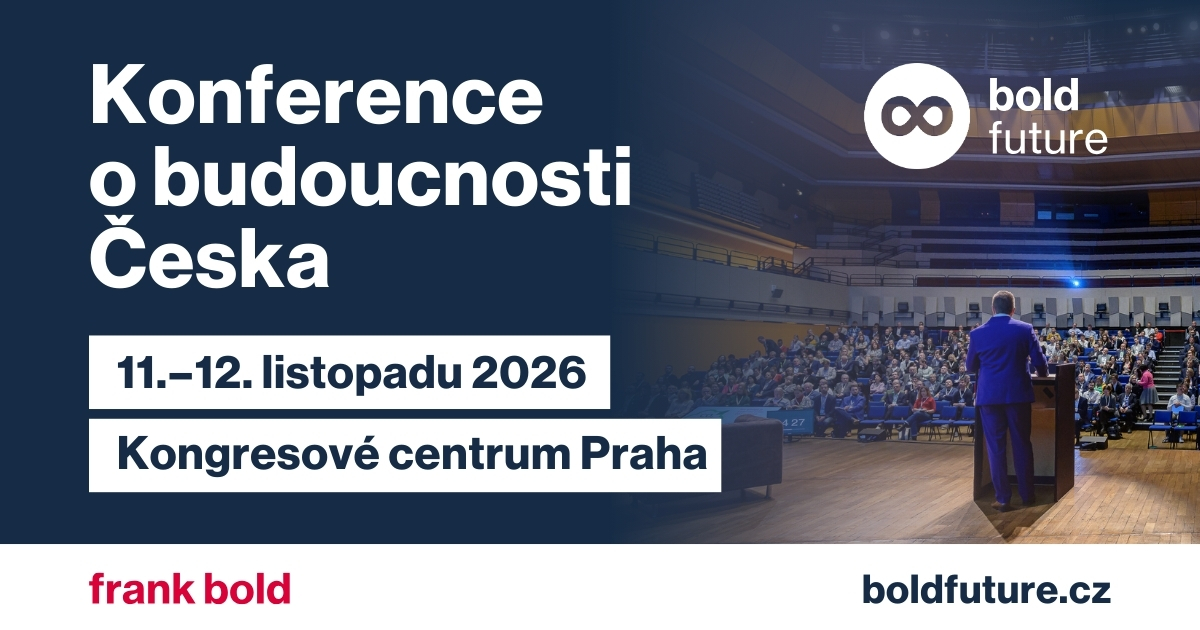 Konference o budoucnosti Česka

bold future

11.–12. listopadu 2026

Kongresové centrum Praha

frank bold

boldfuture.cz